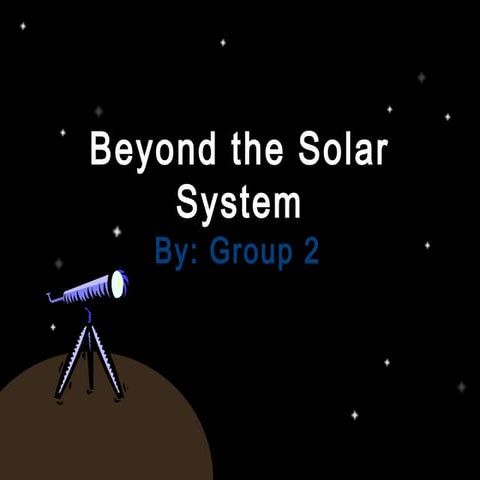 Beyond the Solar System

By: Group 2